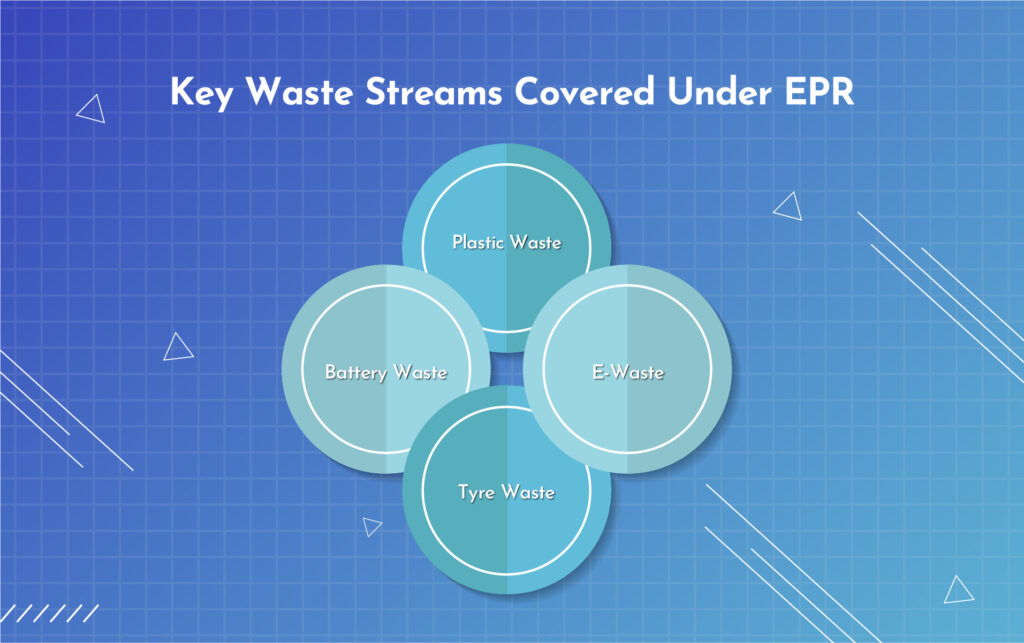 Key Waste Streams Covered Under EPR

Plastic Waste

Battery Waste

E-Waste

Tyre Waste